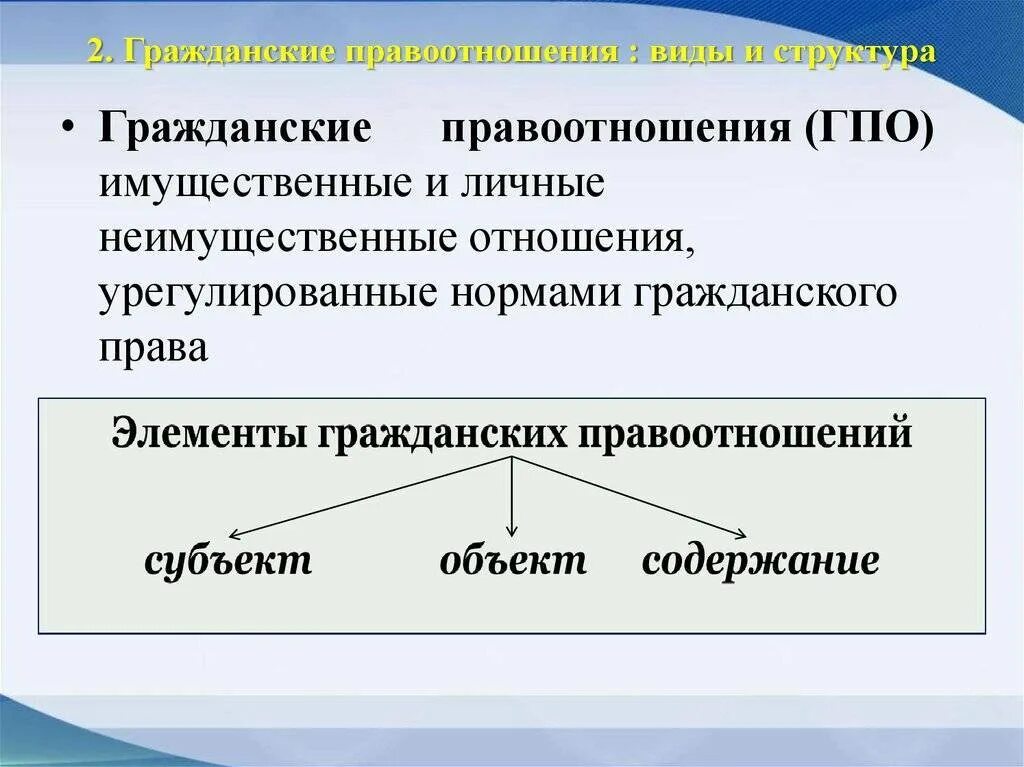 2. Гражданские правоотношения : виды и структура

• Гражданские правоотношения (ГПО) имущественные и личные неимущественные отношения, урегулированные нормами гражданского права

Элементы гражданских правоотношений

субъект объект содержание